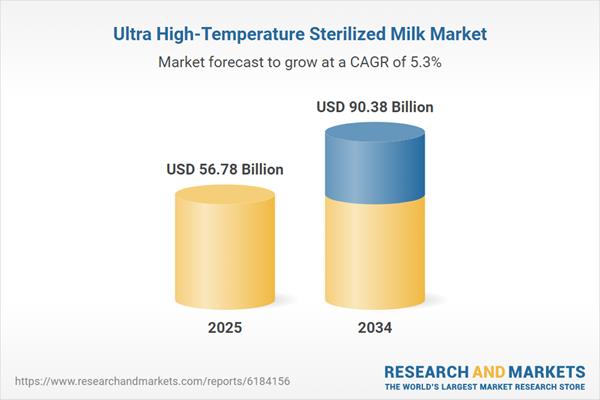 Ultra High-Temperature Sterilized Milk Market

Market forecast to grow at a CAGR of 5.3%

USD 56.78 Billion

USD 90.38 Billion

2025

2034

https://www.researchandmarkets.com/reports/6184156

RESEARCH AND MARKETS
THE WORLD'S LARGEST MARKET RESEARCH STORE